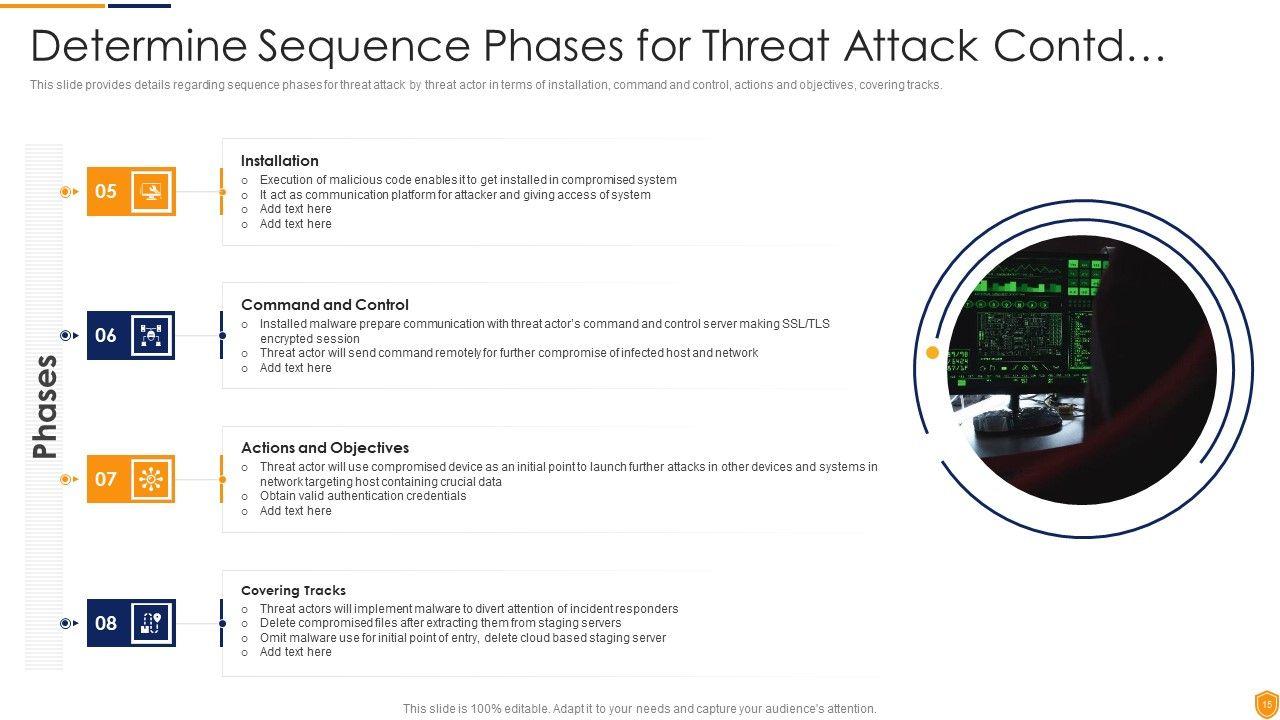 Determine Sequence Phases for Threat Attack Contd…

This slide provides details regarding sequence phases for threat attack by threat actor in terms of installation, command and control, actions and objectives, covering tracks.

Phases

05

Installation
o Execution of malicious code enables it to get installed in compromised system
o It act as communication platform for attacker and giving access of system
o Add text here
o Add text here

06

Command and Control
o Installed malware prepare communication with threat actor's command and control server making SSL/TLS encrypted session
o Threat actor will send command remotely for further compromise of infected host and network
o Add text here

07

Actions and Objectives
o Threat actor will use compromised device as an initial point to launch further attacks in other devices and systems in network targeting host containing crucial data
o Obtain valid authentication credentials
o Add text here

08

Covering Tracks
o Threat actors will implement malware to divert attention of incident responders
o Delete compromised files after extracting them from staging servers
o Omit malware use for initial point of entry, delete cloud based staging server
o Add text here

This slide is 100% editable. Adapt it to your needs and capture your audience's attention.

15